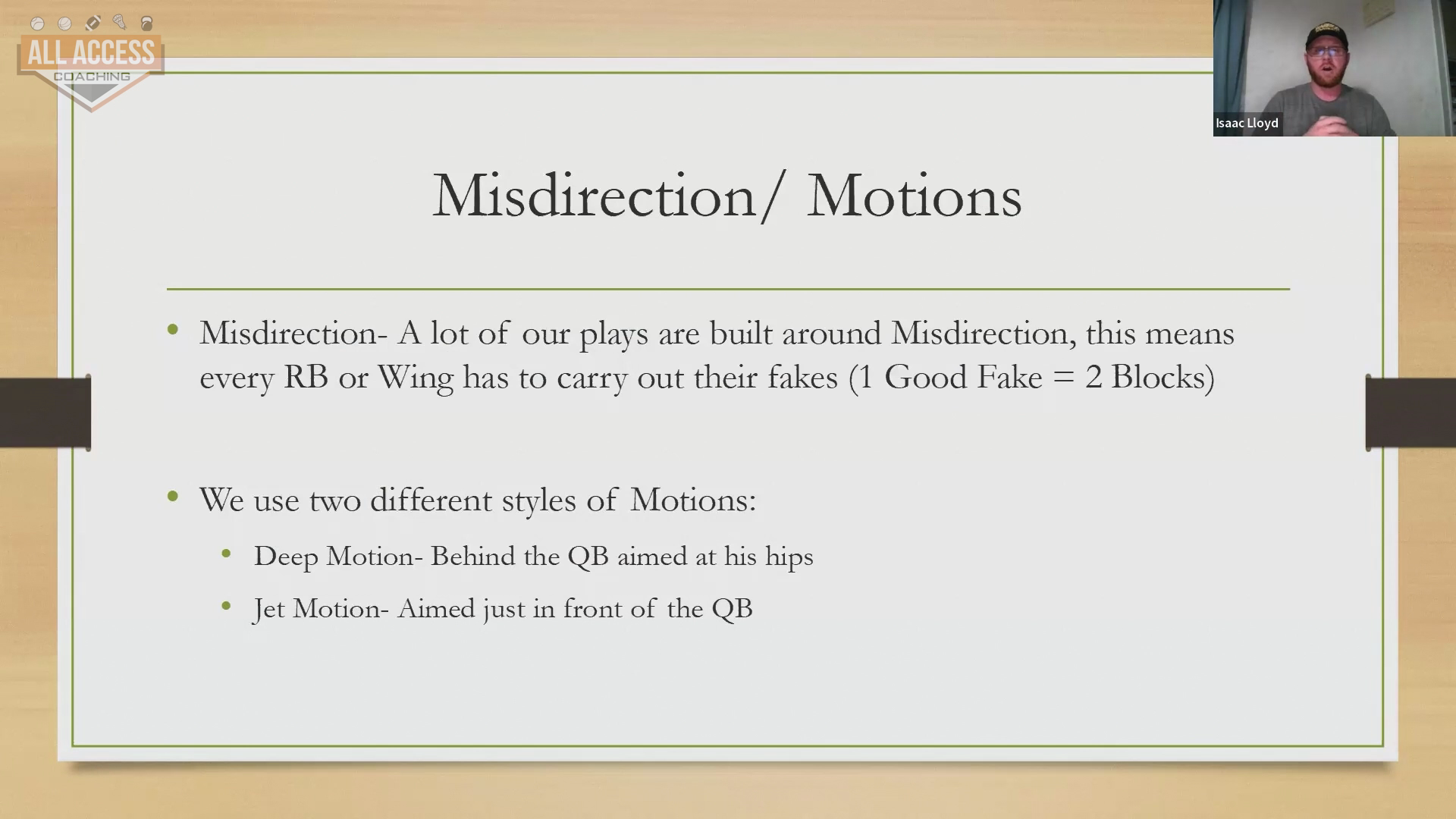 ALL ACCESS
COACHING

Isaac Lloyd

Misdirection/ Motions

• Misdirection- A lot of our plays are built around Misdirection, this means every RB or Wing has to carry out their fakes (1 Good Fake = 2 Blocks)

• We use two different styles of Motions:
  • Deep Motion- Behind the QB aimed at his hips
  • Jet Motion- Aimed just in front of the QB